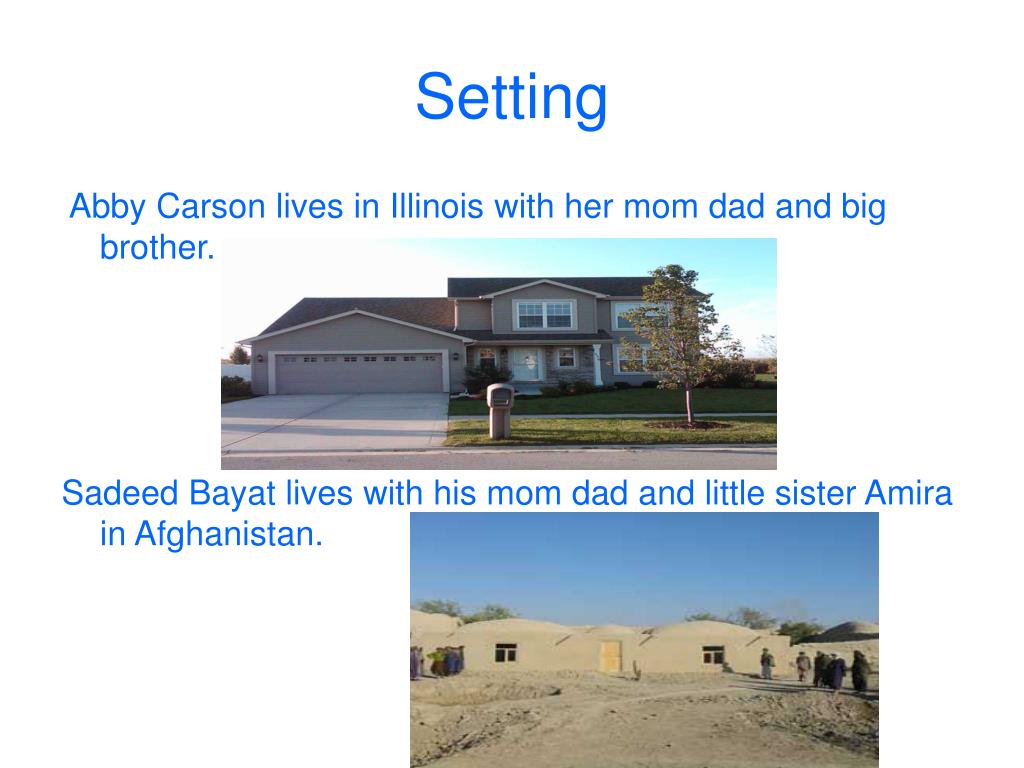 Setting

Abby Carson lives in Illinois with her mom dad and big brother.

Sadeed Bayat lives with his mom dad and little sister Amira in Afghanistan.